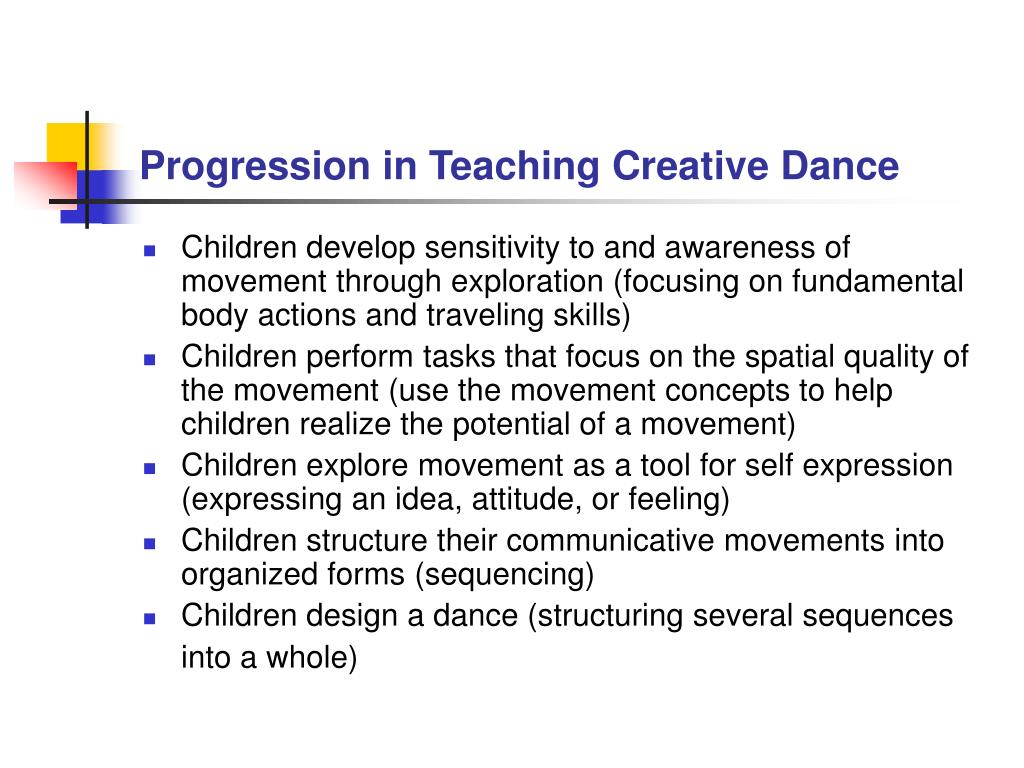 Progression in Teaching Creative Dance

- Children develop sensitivity to and awareness of movement through exploration (focusing on fundamental body actions and traveling skills)
- Children perform tasks that focus on the spatial quality of the movement (use the movement concepts to help children realize the potential of a movement)
- Children explore movement as a tool for self expression (expressing an idea, attitude, or feeling)
- Children structure their communicative movements into organized forms (sequencing)
- Children design a dance (structuring several sequences into a whole)